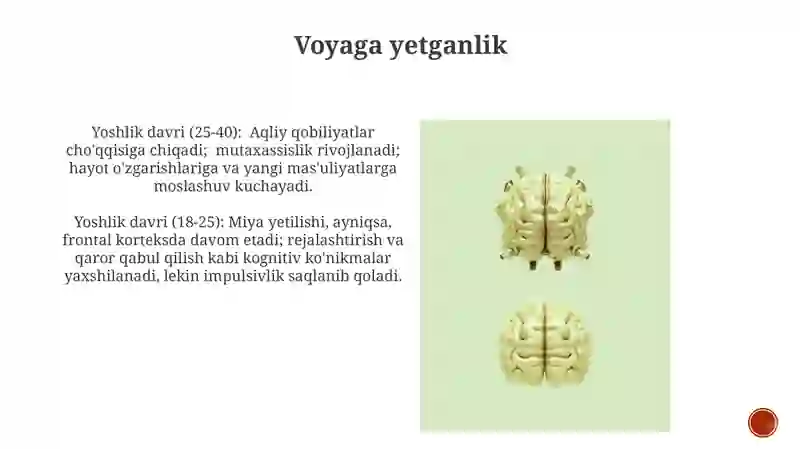 Voyaga yetganlik

Yoshlik davri (25-40): Aqliy qobiliyatlar cho'qqisiga chiqadi; mutaxassislik rivojlanadi; hayot o'zgarishlariga va yangi mas'uliyatlarga moslashuv kuchayadi.

Yoshlik davri (18-25): Miya yetilishi, ayniqsa, frontal korteksda davom etadi; rejalashtirish va qaror qabul qilish kabi kognitiv ko'nikmalar yaxshilanadi, lekin impulsivlik saqlanib qoladi.